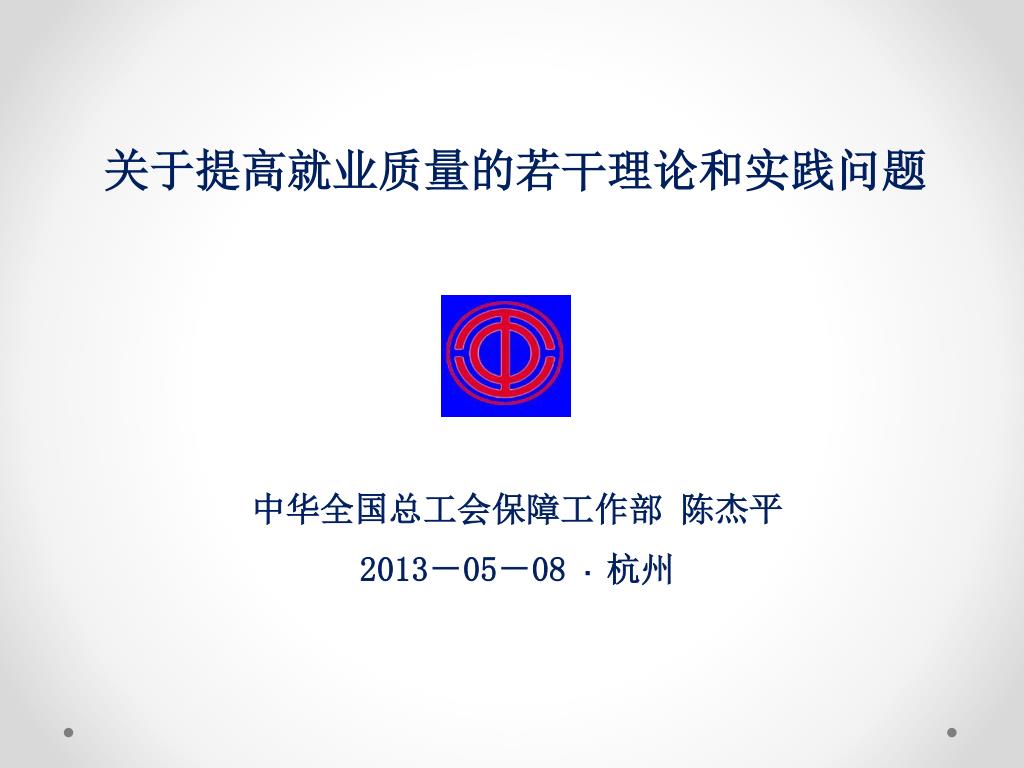 关于提高就业质量的若干理论和实践问题

中华全国总工会保障工作部 陈杰平

2013－05－08 · 杭州